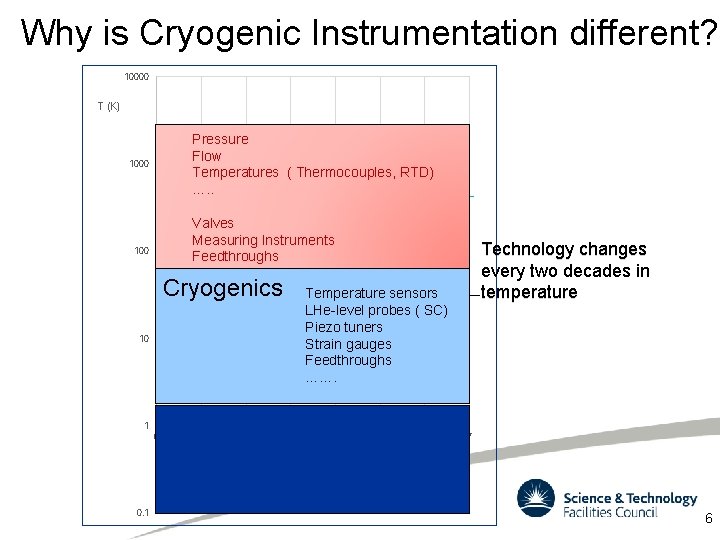 Why is Cryogenic Instrumentation different?

10000

T (K)

1000

100

10

1

0.1

Pressure
Flow
Temperatures ( Thermocouples, RTD)
…..

Valves
Measuring Instruments
Feedthroughs

Cryogenics

Temperature sensors
LHe-level probes ( SC)
Piezo tuners
Strain gauges
Feedthroughs
…….

Technology changes every two decades in temperature

Science & Technology Facilities Council

6